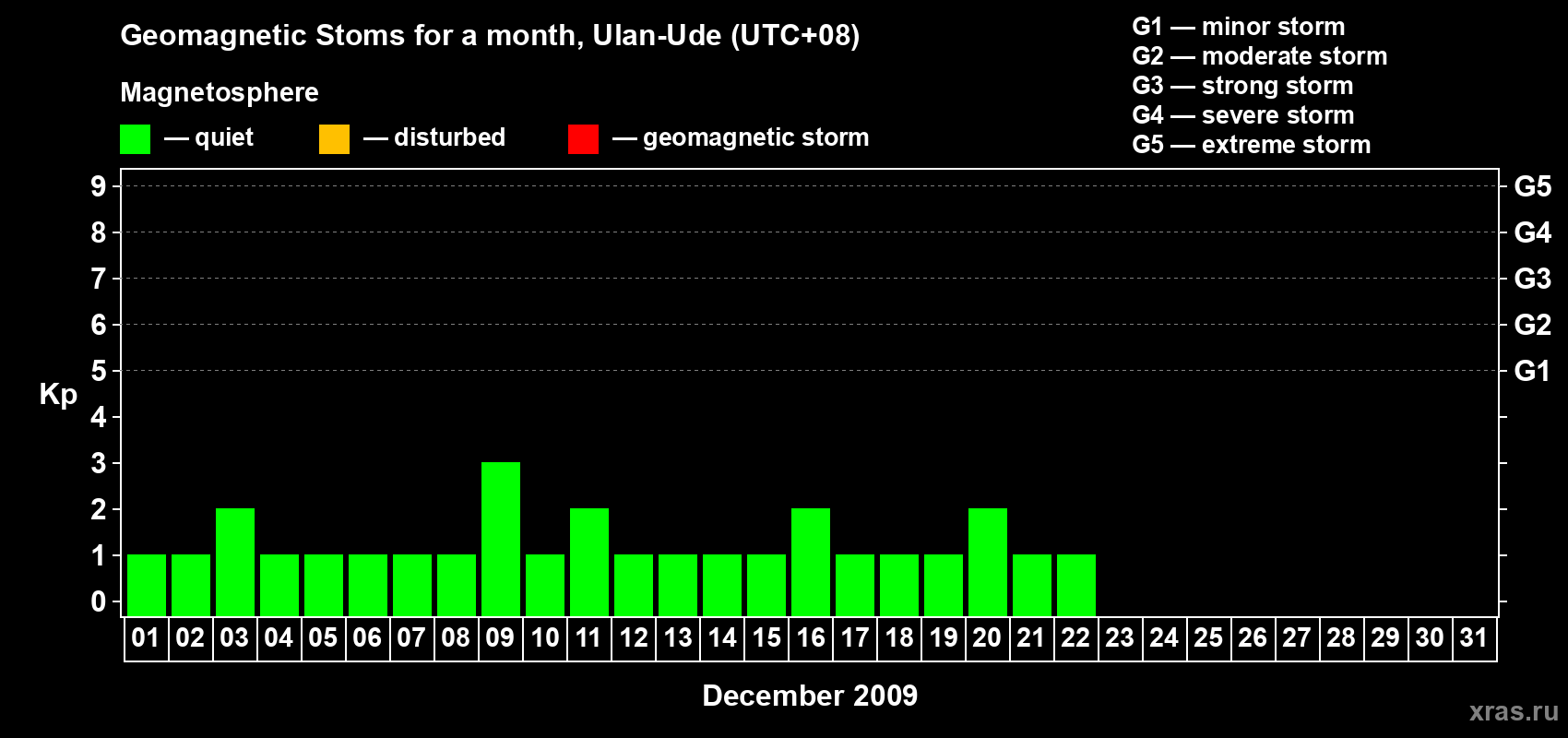 Geomagnetic Stoms for a month, Ulan-Ude (UTC+08)

Magnetosphere

— quiet — disturbed — geomagnetic storm

G1 — minor storm
G2 — moderate storm
G3 — strong storm
G4 — severe storm
G5 — extreme storm

Kp

9 8 7 6 5 4 3 2 1 0

G5 G4 G3 G2 G1

01 02 03 04 05 06 07 08 09 10 11 12 13 14 15 16 17 18 19 20 21 22 23 24 25 26 27 28 29 30 31

December 2009

xras.ru